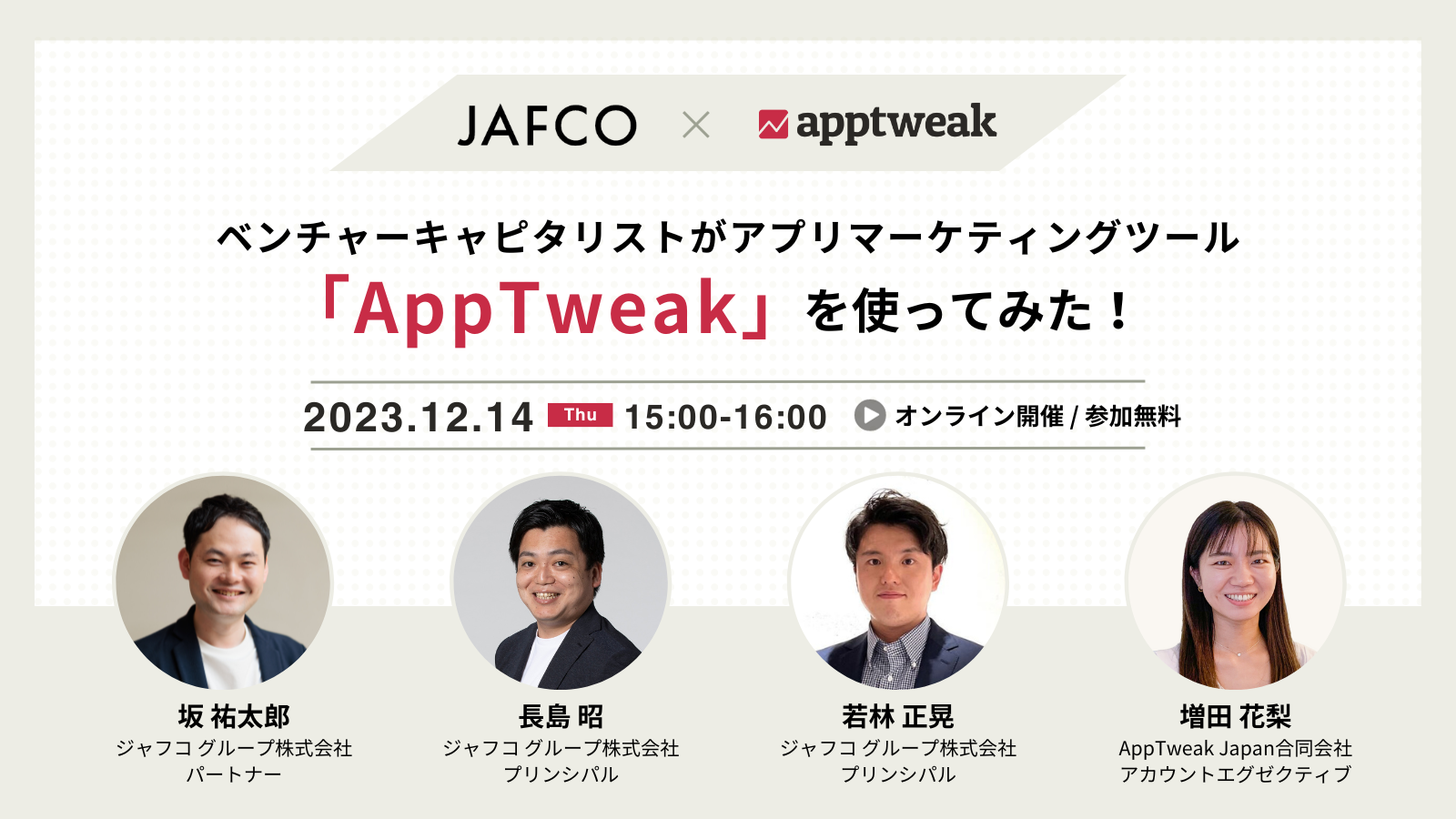 JAFCO × apptweak

ベンチャーキャピタリストがアプリマーケティングツール
「AppTweak」を使ってみた！

2023.12.14 Thu 15:00-16:00 オンライン開催 / 参加無料

坂 祐太郎
ジャフコ グループ株式会社
パートナー

長島 昭
ジャフコ グループ株式会社
プリンシパル

若林 正晃
ジャフコ グループ株式会社
プリンシパル

増田 花梨
AppTweak Japan合同会社
アカウントエグゼクティブ